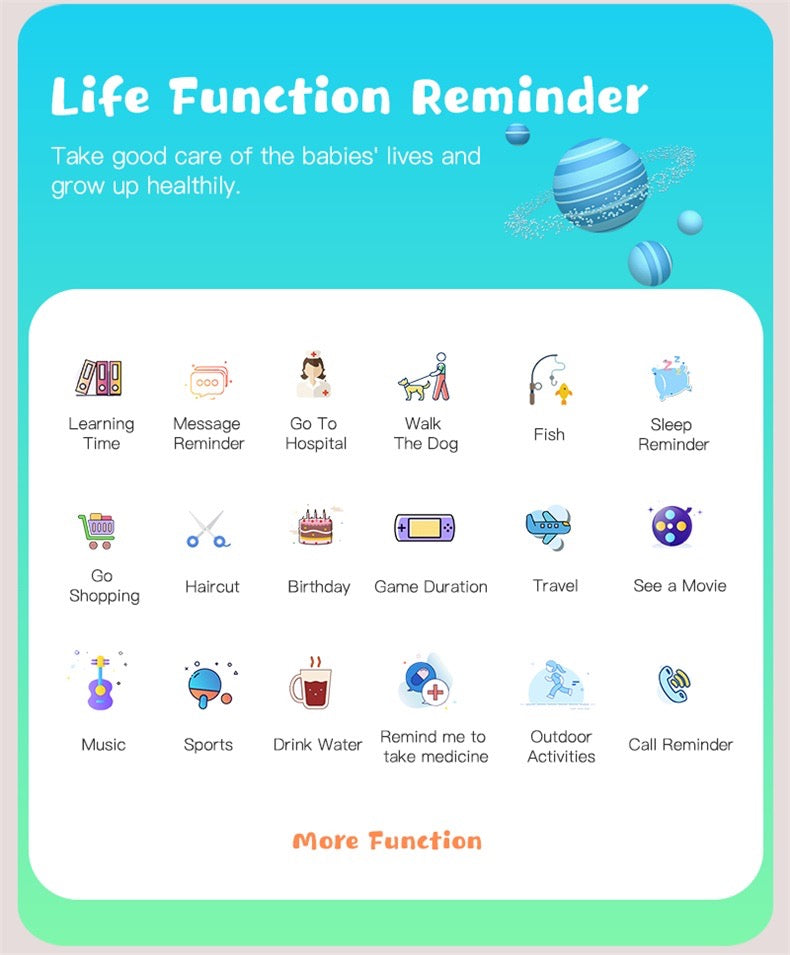 Life Function Reminder

Take good care of the babies' lives and grow up healthily.

Learning Time
Message Reminder
Go To Hospital
Walk The Dog
Fish
Sleep Reminder

Go Shopping
Haircut
Birthday
Game Duration
Travel
See a Movie

Music
Sports
Drink Water
Remind me to take medicine
Outdoor Activities
Call Reminder

More Function